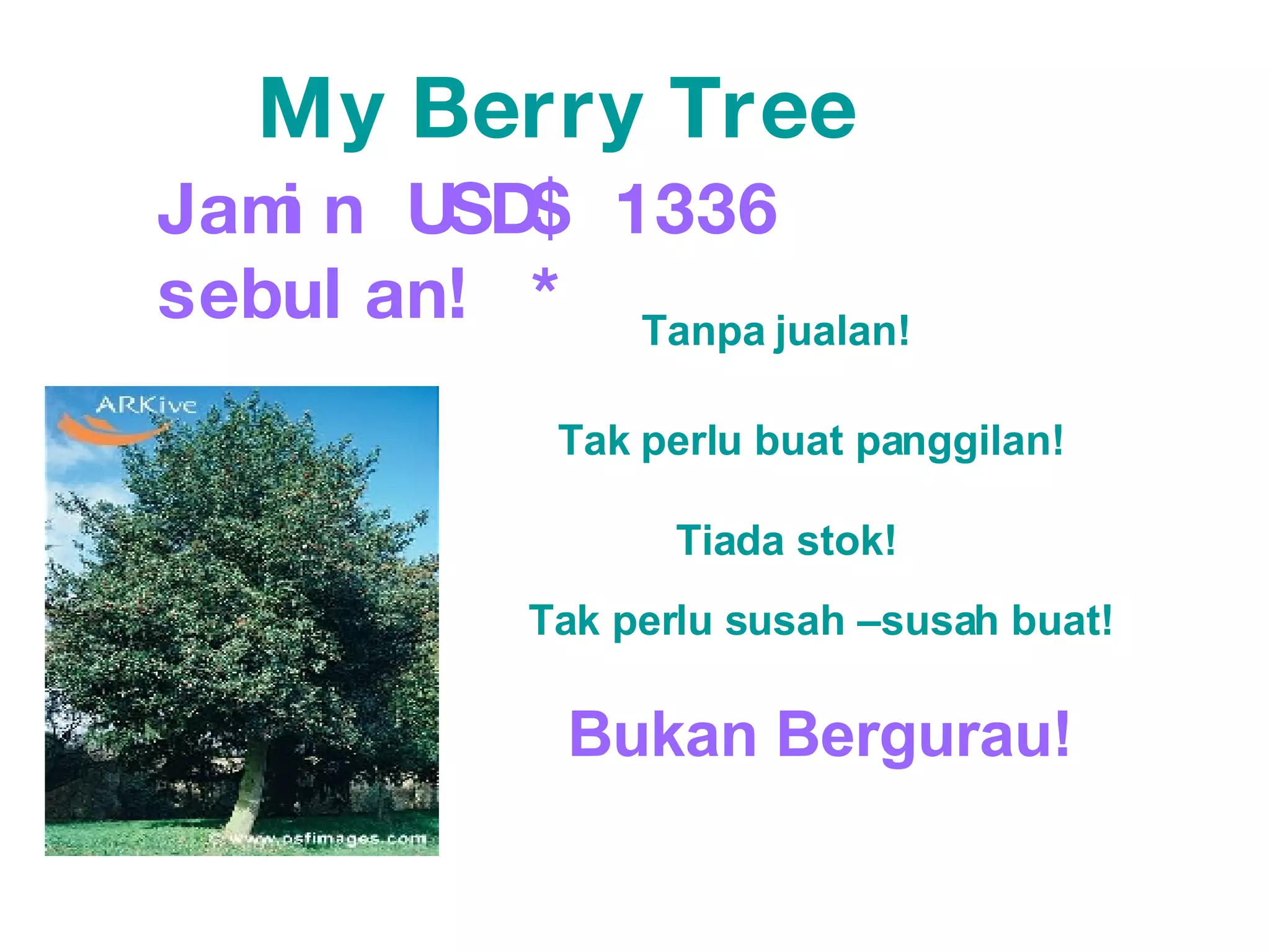 My Berry Tree

Jamin USD$ 1336 sebulan! *

Tanpa jualan!

Tak perlu buat panggilan!

Tiada stok!

Tak perlu susah –susah buat!

Bukan Bergurau!

ARKive

© www.osfimages.com